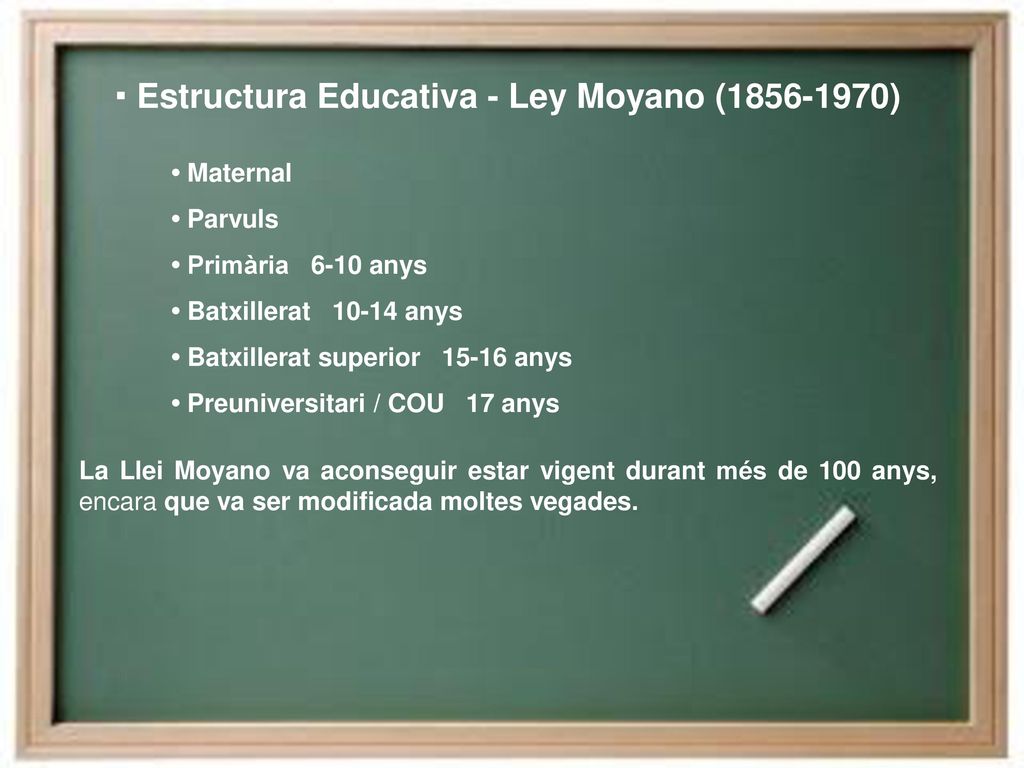 ▪ Estructura Educativa - Ley Moyano (1856-1970)

• Maternal
• Parvuls
• Primària 6-10 anys
• Batxillerat 10-14 anys
• Batxillerat superior 15-16 anys
• Preuniversitari / COU 17 anys

La Llei Moyano va aconseguir estar vigent durant més de 100 anys, encara que va ser modificada moltes vegades.